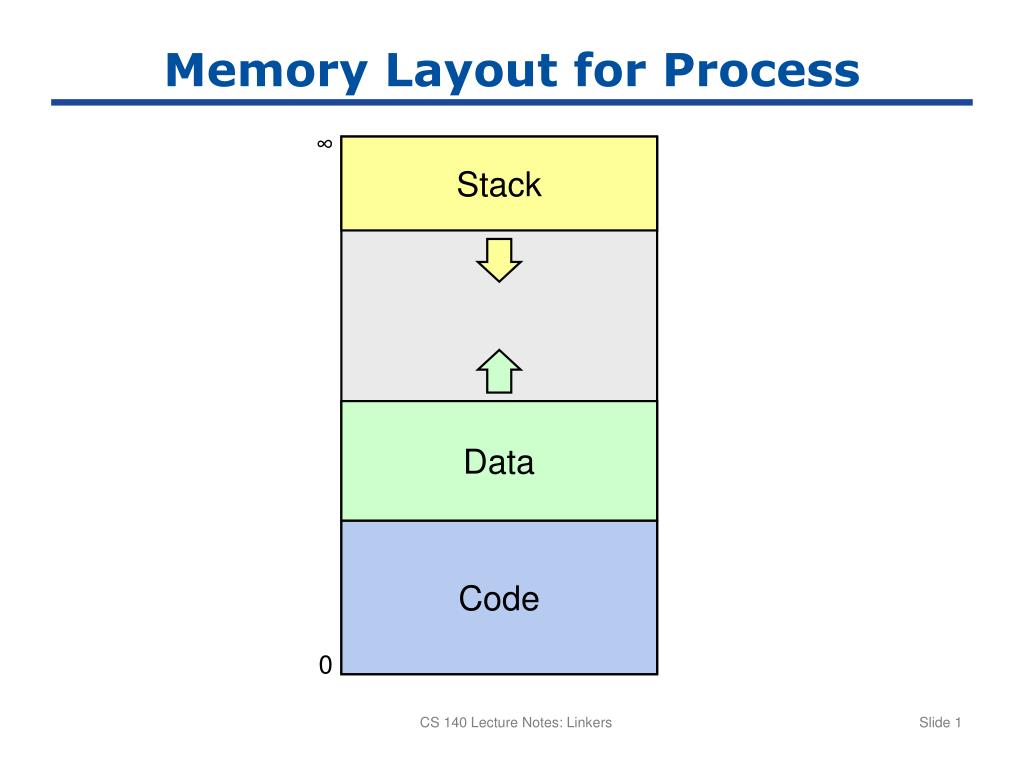 Memory Layout for Process

$\infty$

Stack

Data

Code

0

CS 140 Lecture Notes: Linkers

Slide 1